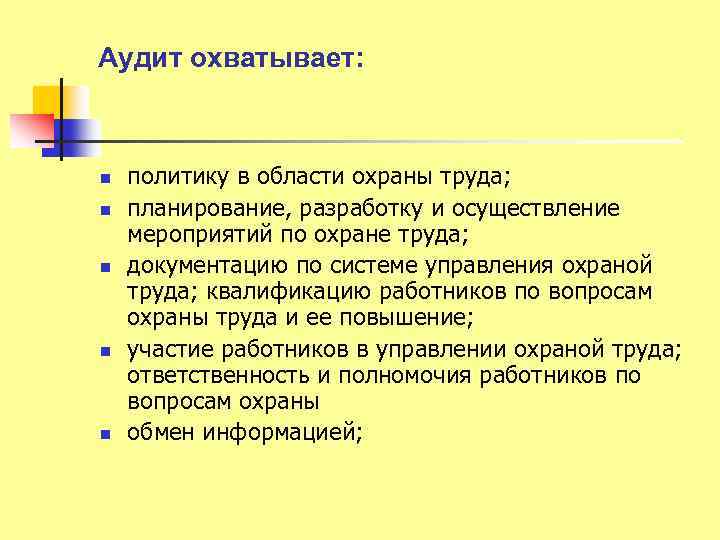 Аудит охватывает:

- политику в области охраны труда;
- планирование, разработку и осуществление мероприятий по охране труда;
- документацию по системе управления охраной труда; квалификацию работников по вопросам охраны труда и ее повышение;
- участие работников в управлении охраной труда; ответственность и полномочия работников по вопросам охраны
- обмен информацией;